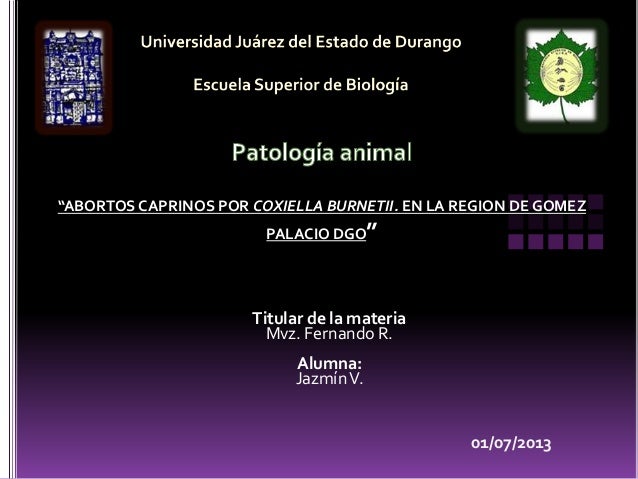 Universidad Juárez del Estado de Durango

Escuela Superior de Biología

Patología animal

“ABORTOS CAPRINOS POR COXIELLA BURNETII. EN LA REGION DE GOMEZ PALACIO DGO”

Titular de la materia
Mvz. Fernando R.

Alumna:
Jazmín V.

01/07/2013